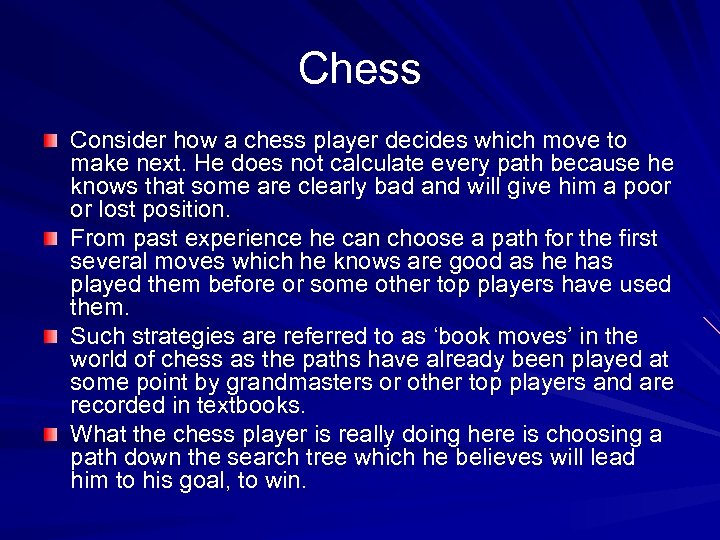 Chess

Consider how a chess player decides which move to make next. He does not calculate every path because he knows that some are clearly bad and will give him a poor or lost position.

From past experience he can choose a path for the first several moves which he knows are good as he has played them before or some other top players have used them.

Such strategies are referred to as ‘book moves’ in the world of chess as the paths have already been played at some point by grandmasters or other top players and are recorded in textbooks.

What the chess player is really doing here is choosing a path down the search tree which he believes will lead him to his goal, to win.